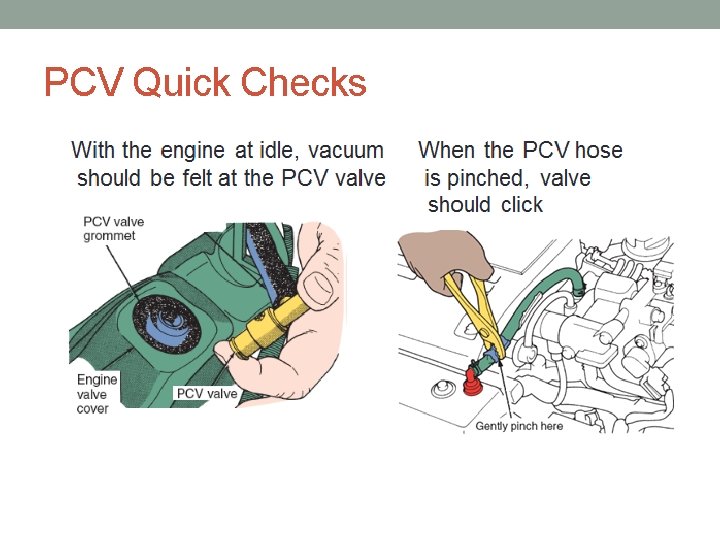 PCV Quick Checks

With the engine at idle, vacuum should be felt at the PCV valve

PCV valve grommet

Engine valve cover

PCV valve

When the PCV hose is pinched, valve should click

Gently pinch here